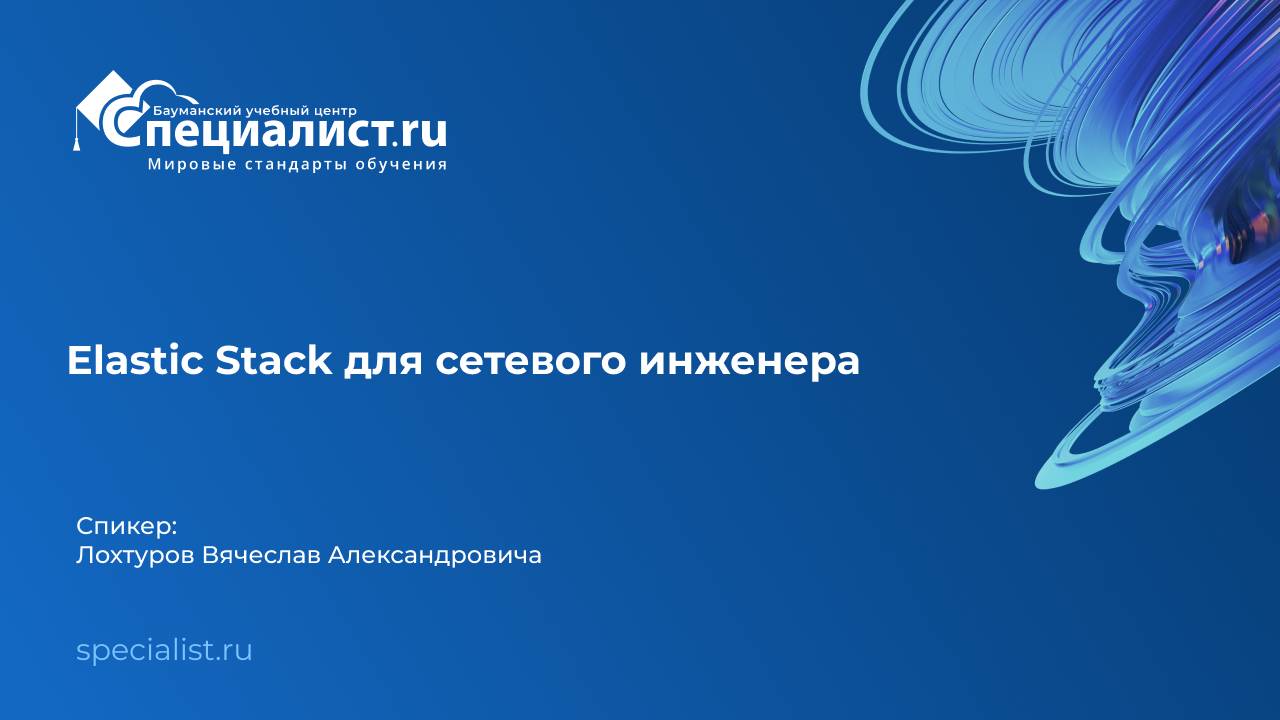 Бауманский учебный центр
Специалист.ru
Мировые стандарты обучения

Elastic Stack для сетевого инженера

Спикер:
Лохтуров Вячеслав Александровича

specialist.ru